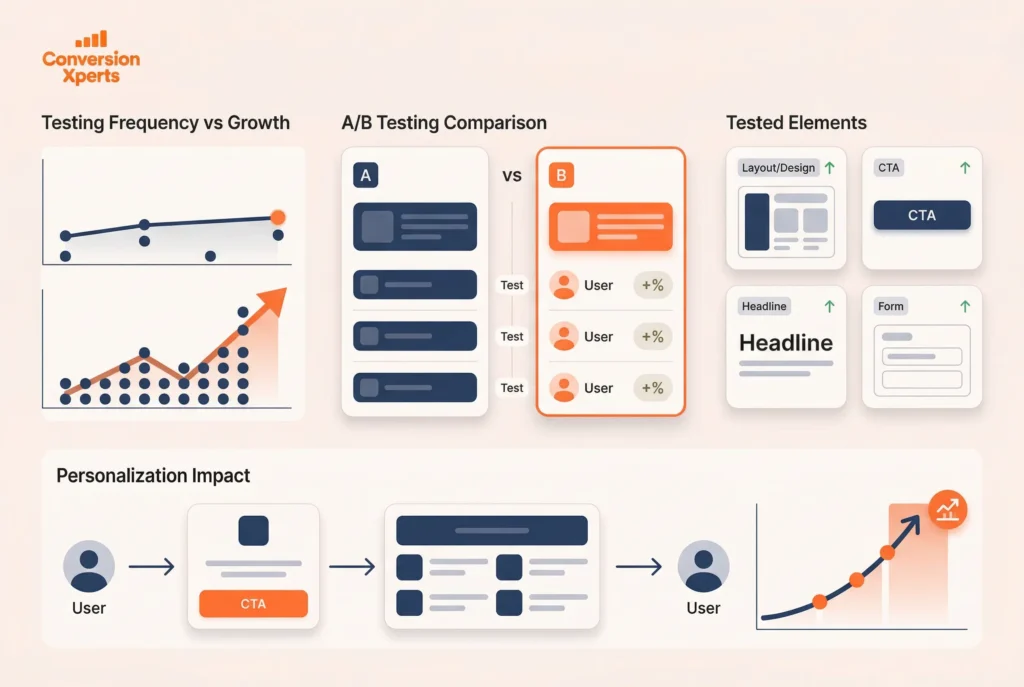 Conversion Xperts

Testing Frequency vs Growth

A/B Testing Comparison

A

vs

B

Test

User

+%

Test

User

+%

Test

User

+%

Tested Elements

Layout/Design

CTA

CTA

Headline

Headline

Form

Personalization Impact

User

CTA

User